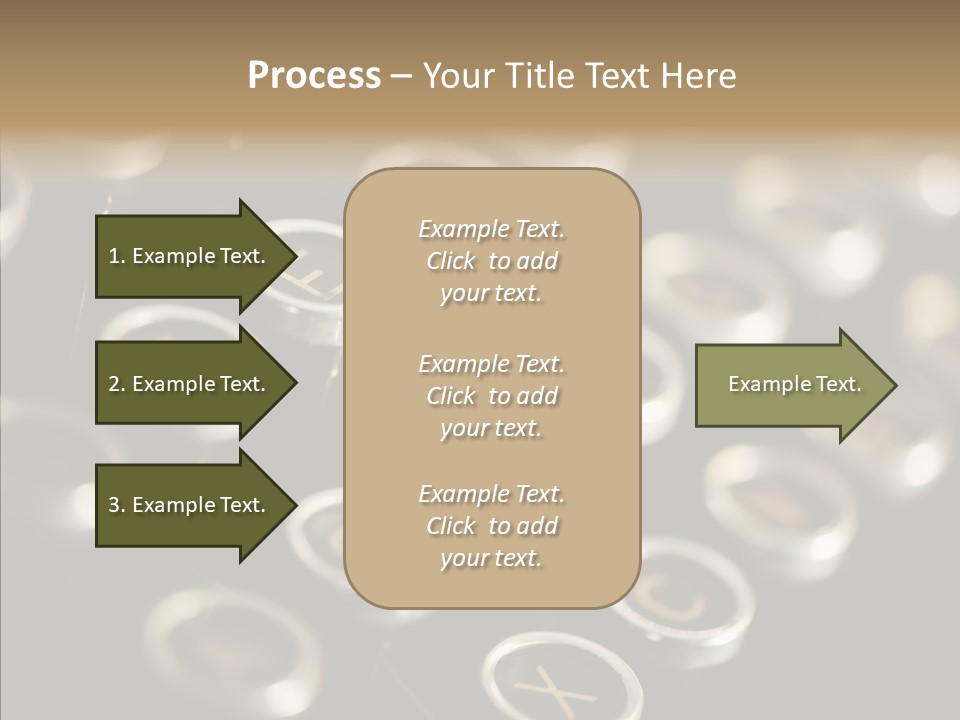 Process – Your Title Text Here

1. Example Text.

2. Example Text.

3. Example Text.

Example Text. Click to add your text.

Example Text. Click to add your text.

Example Text. Click to add your text.

Example Text.